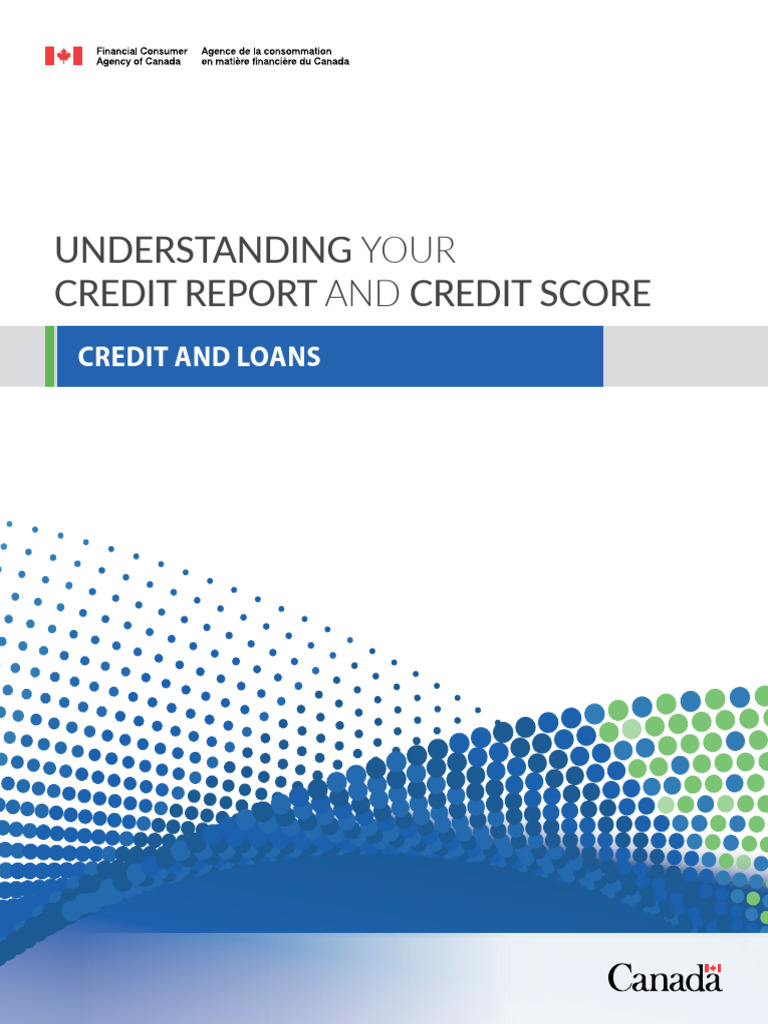 Financial Consumer Agency of Canada
Agence de la consommation en matière financière du Canada

UNDERSTANDING YOUR CREDIT REPORT AND CREDIT SCORE

CREDIT AND LOANS

Canada